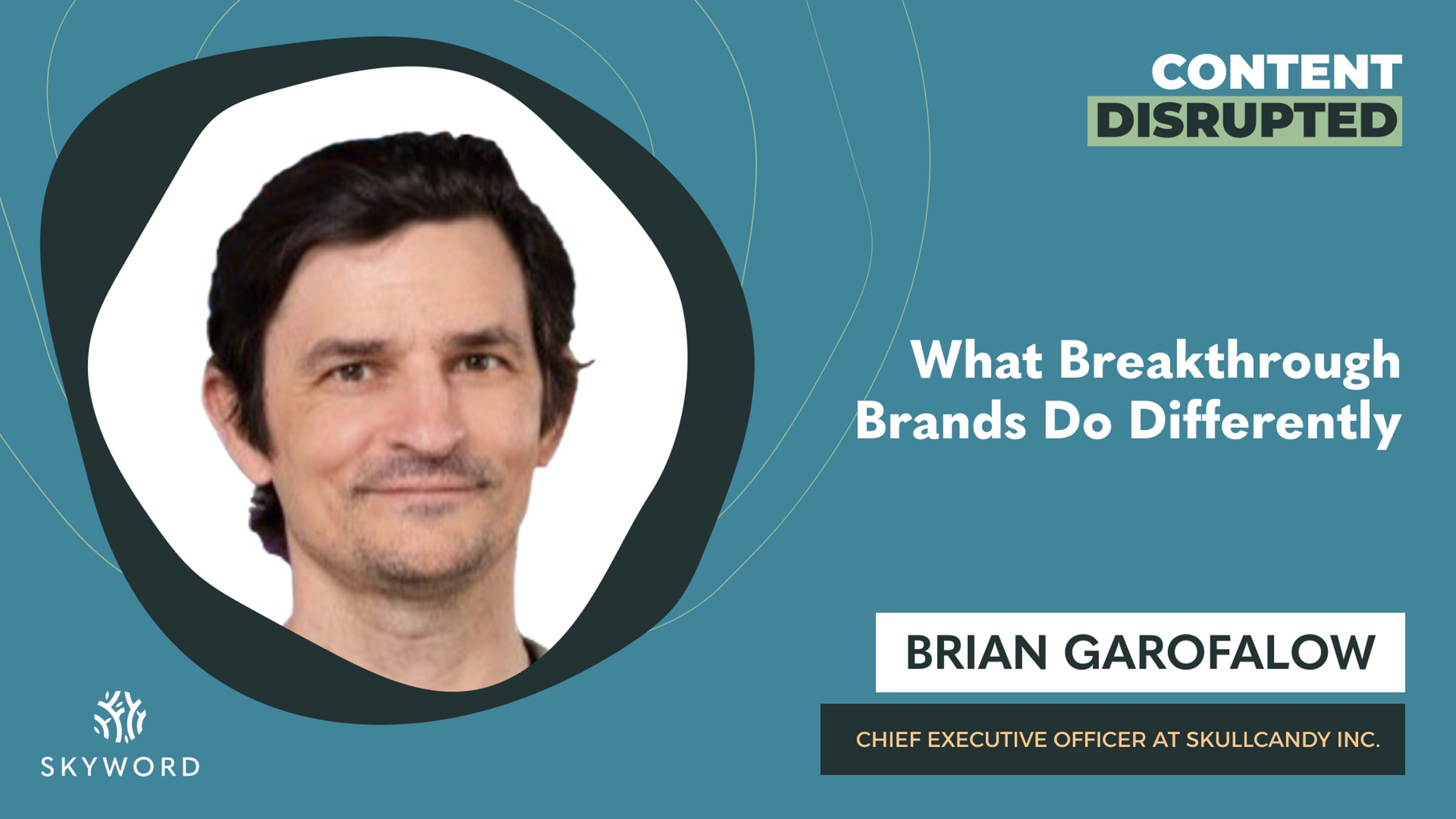 CONTENT DISRUPTED

What Breakthrough Brands Do Differently

BRIAN GAROFALOW

CHIEF EXECUTIVE OFFICER AT SKULLCANDY INC.

SKYWORD